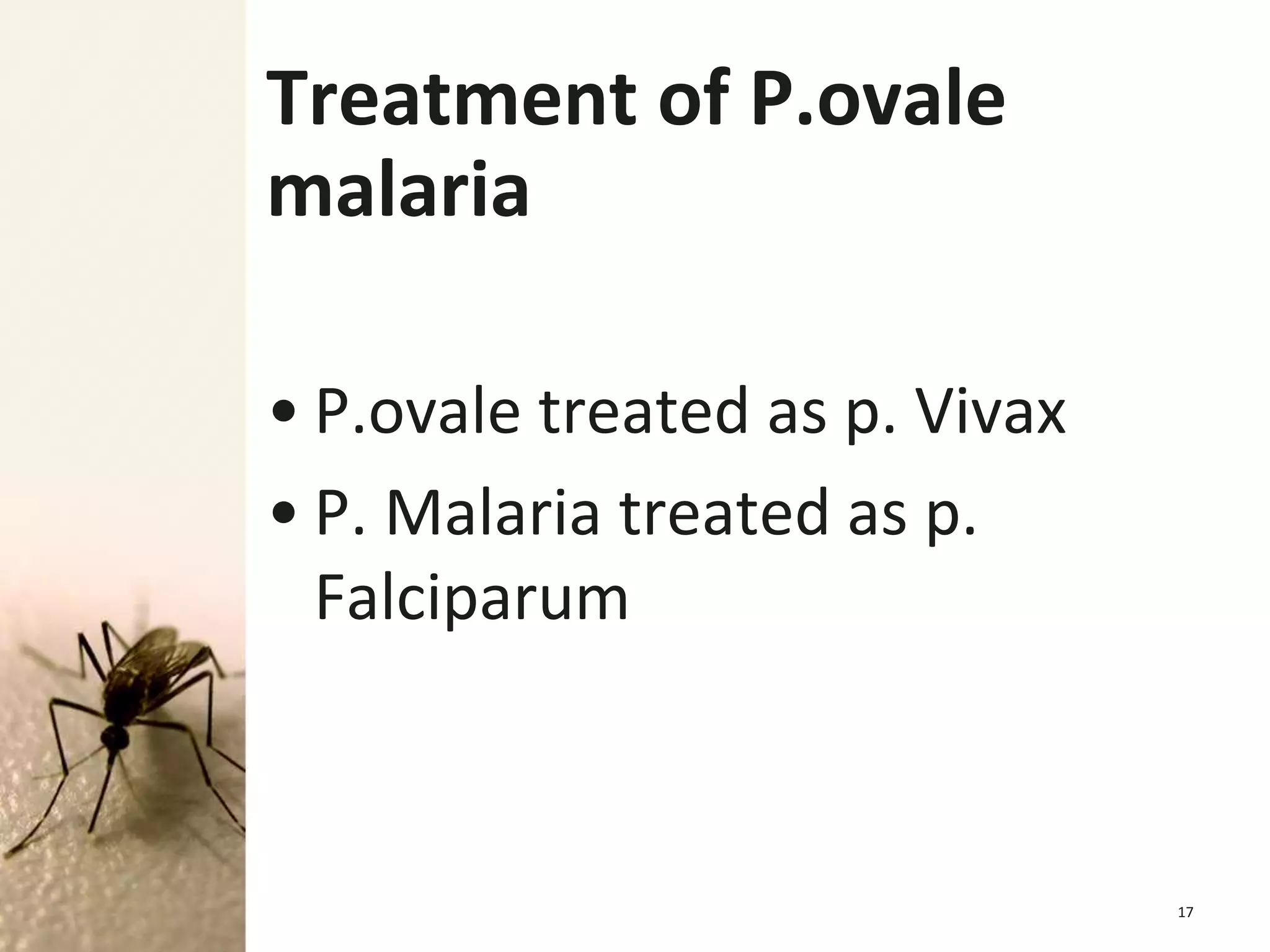 Treatment of P.ovale malaria

• P.ovale treated as p. Vivax
• P. Malaria treated as p. Falciparum

17